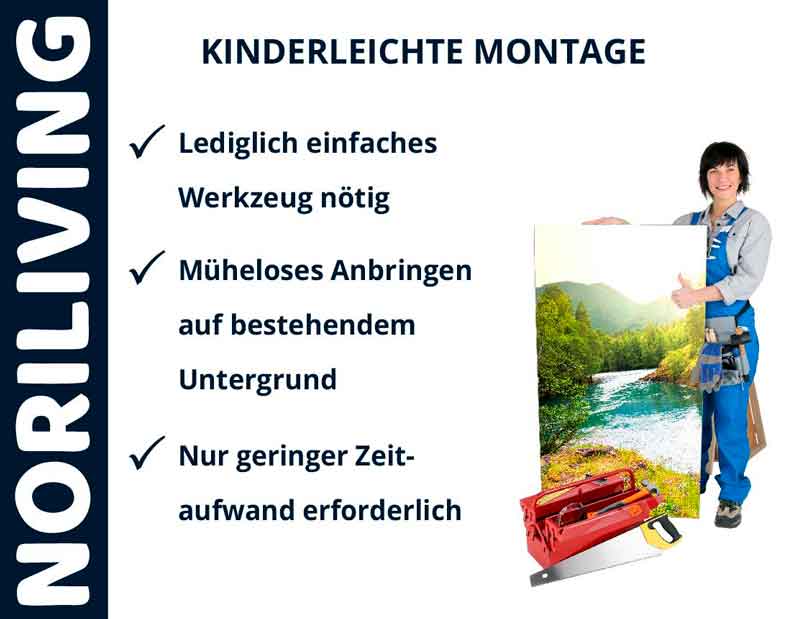 NORILIVING

KINDERLEICHTE MONTAGE

✓ Lediglich einfaches Werkzeug nötig

✓ Müheloses Anbringen auf bestehendem Untergrund

✓ Nur geringer Zeitaufwand erforderlich